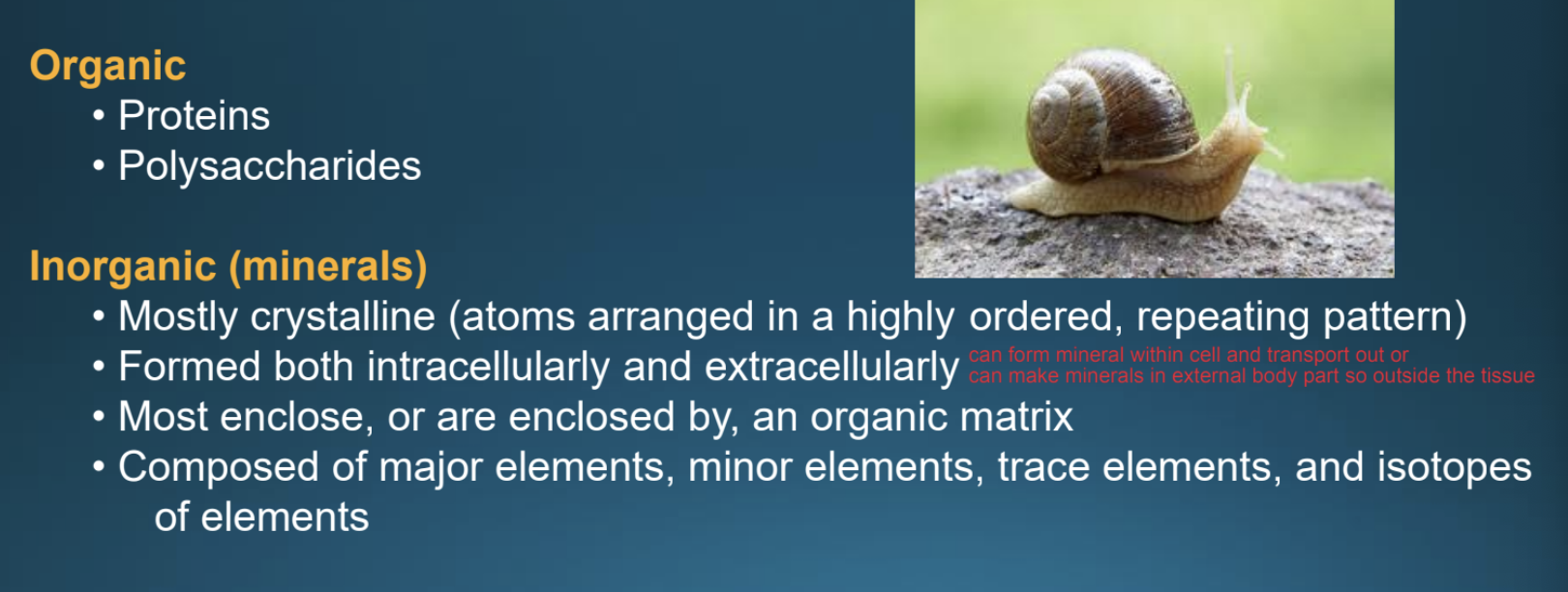 Organic
• Proteins
• Polysaccharides

Inorganic (minerals)
• Mostly crystalline (atoms arranged in a highly ordered, repeating pattern)
• Formed both intracellularly and extracellularly can form mineral within cell and transport out or can make minerals in external body part so outside the tissue
• Most enclose, or are enclosed by, an organic matrix
• Composed of major elements, minor elements, trace elements, and isotopes of elements